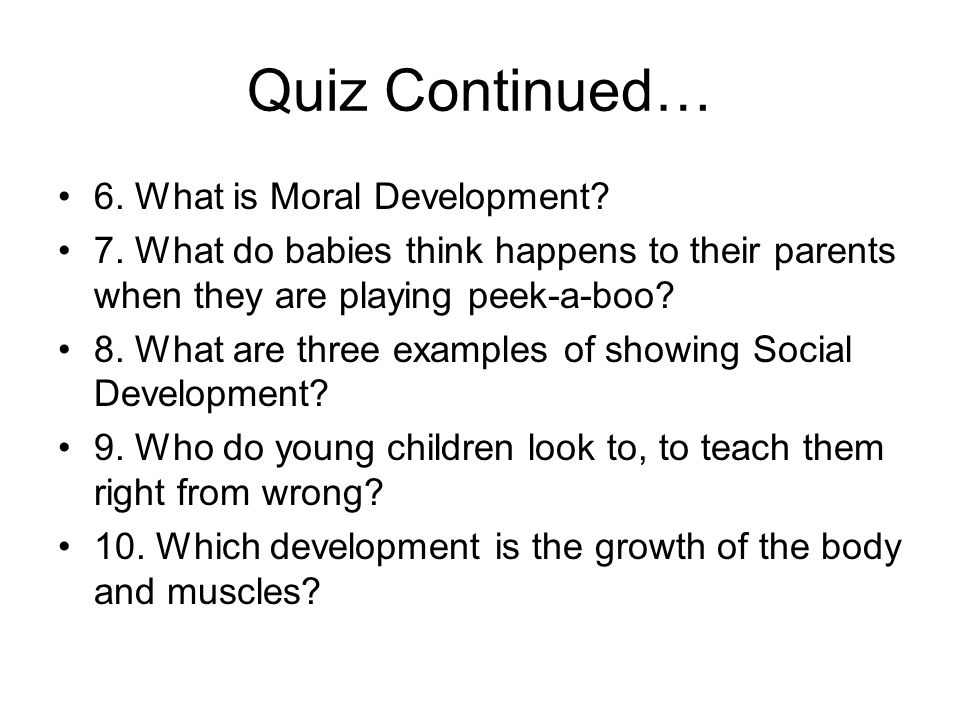 Quiz Continued…

• 6. What is Moral Development?
• 7. What do babies think happens to their parents when they are playing peek-a-boo?
• 8. What are three examples of showing Social Development?
• 9. Who do young children look to, to teach them right from wrong?
• 10. Which development is the growth of the body and muscles?